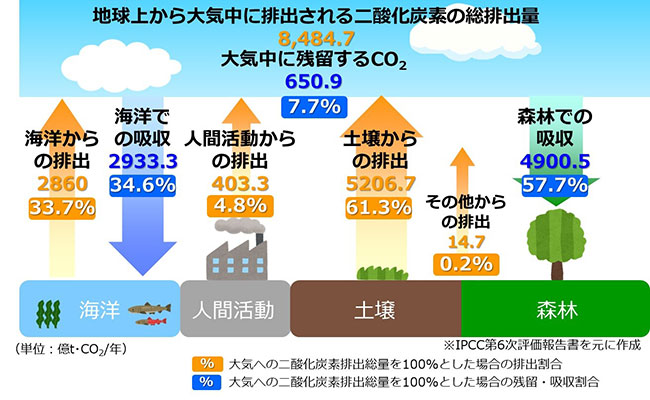 地球上から大気中に排出される二酸化炭素の総排出量
8,484.7
大気中に残留する$CO_2$
650.9
7.7%

海洋からの排出
2860
33.7%

海洋での吸収
2933.3
34.6%

人間活動からの排出
403.3
4.8%

土壌からの排出
5206.7
61.3%

その他からの排出
14.7
0.2%

森林での吸収
4900.5
57.7%

海洋
人間活動
土壌
森林

（単位：億t・$CO_2$/年）
※IPCC第6次評価報告書を元に作成

% 大気への二酸化炭素排出総量を100%とした場合の排出割合
% 大気への二酸化炭素排出総量を100%とした場合の残留・吸収割合